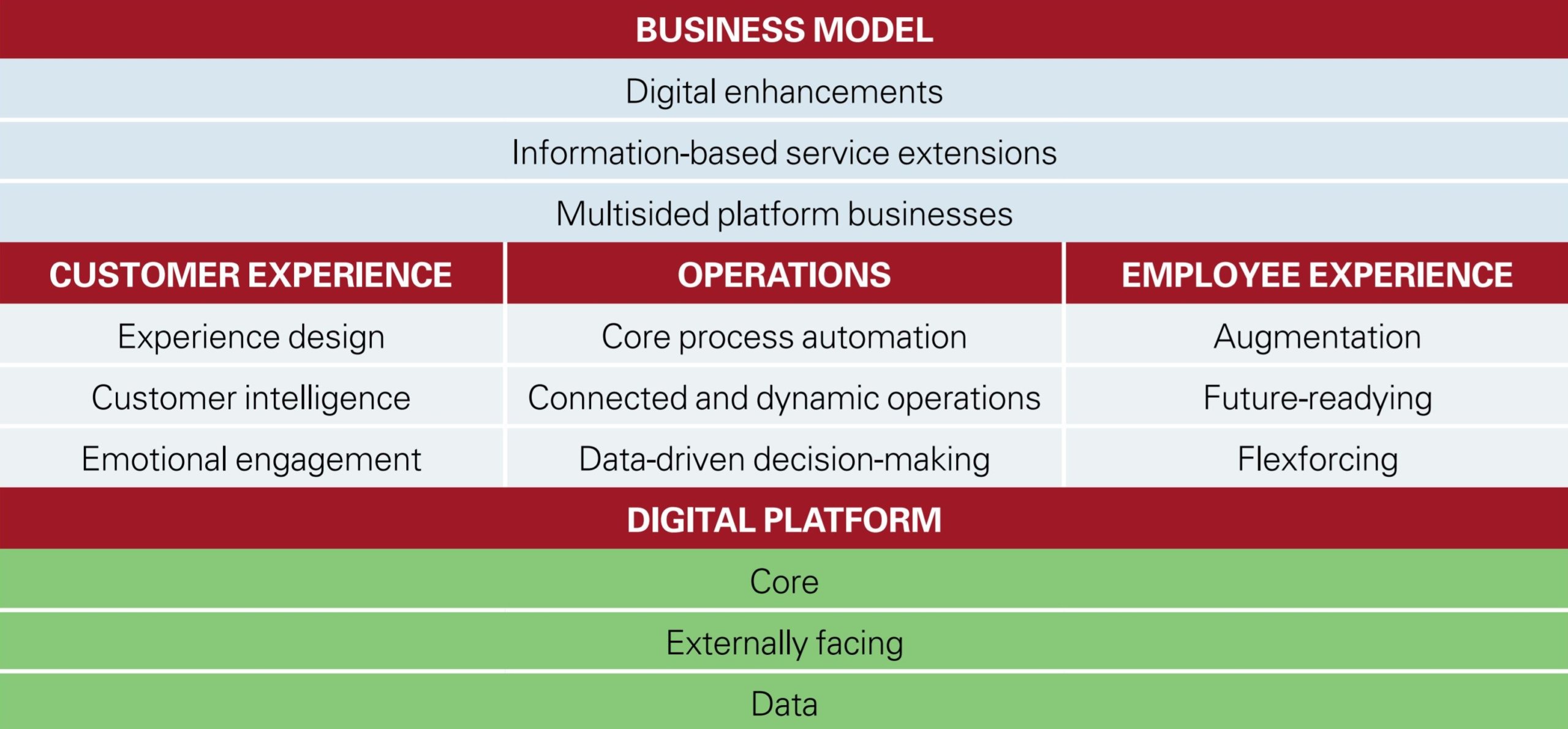 BUSINESS MODEL

Digital enhancements

Information-based service extensions

Multisided platform businesses

| CUSTOMER EXPERIENCE | OPERATIONS | EMPLOYEE EXPERIENCE |
|---|---|---|
| Experience design | Core process automation | Augmentation |
| Customer intelligence | Connected and dynamic operations | Future-readying |
| Emotional engagement | Data-driven decision-making | Flexforcing |

DIGITAL PLATFORM

Core

Externally facing

Data